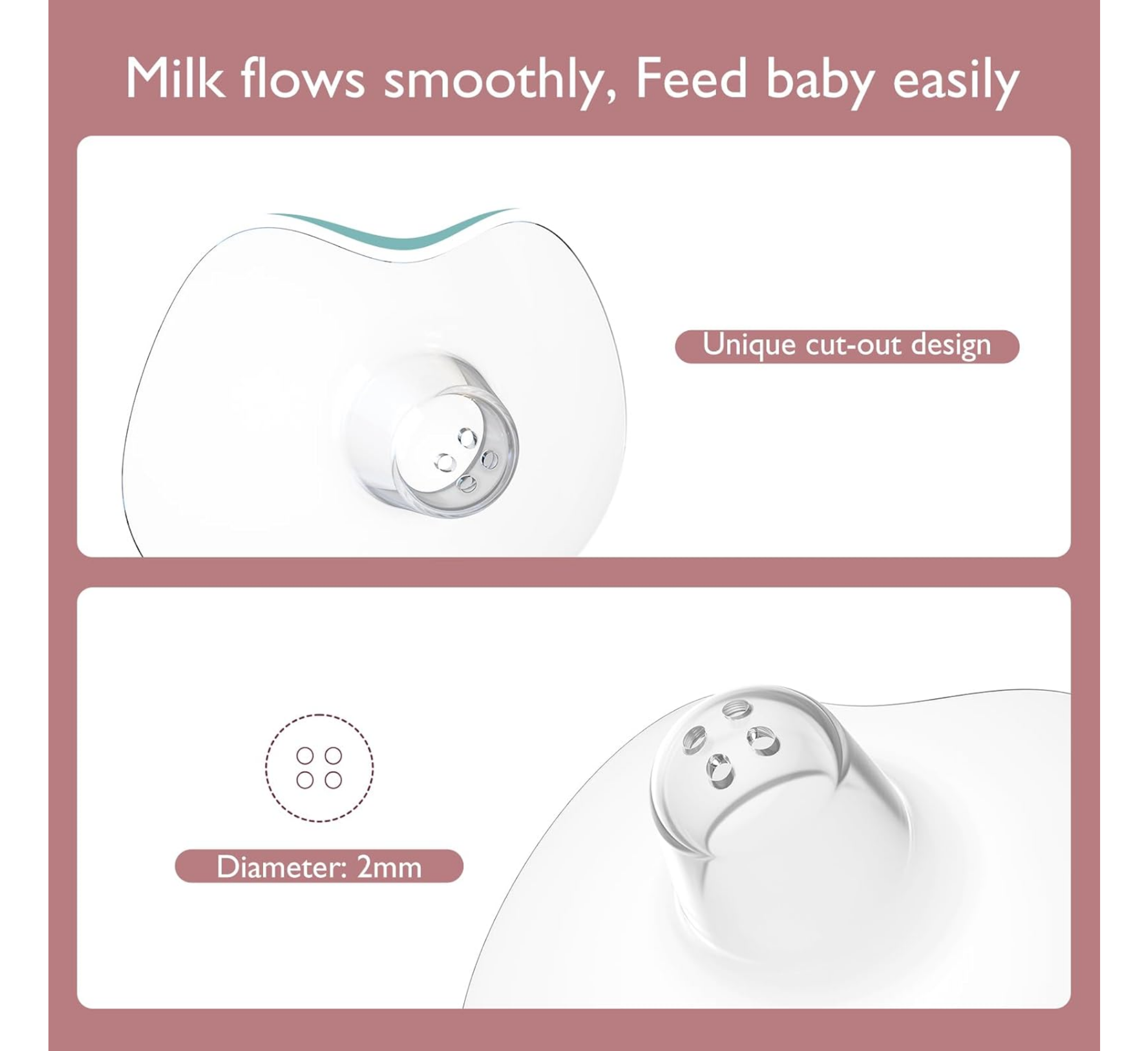 Milk flows smoothly, Feed baby easily

Unique cut-out design

Diameter: 2mm